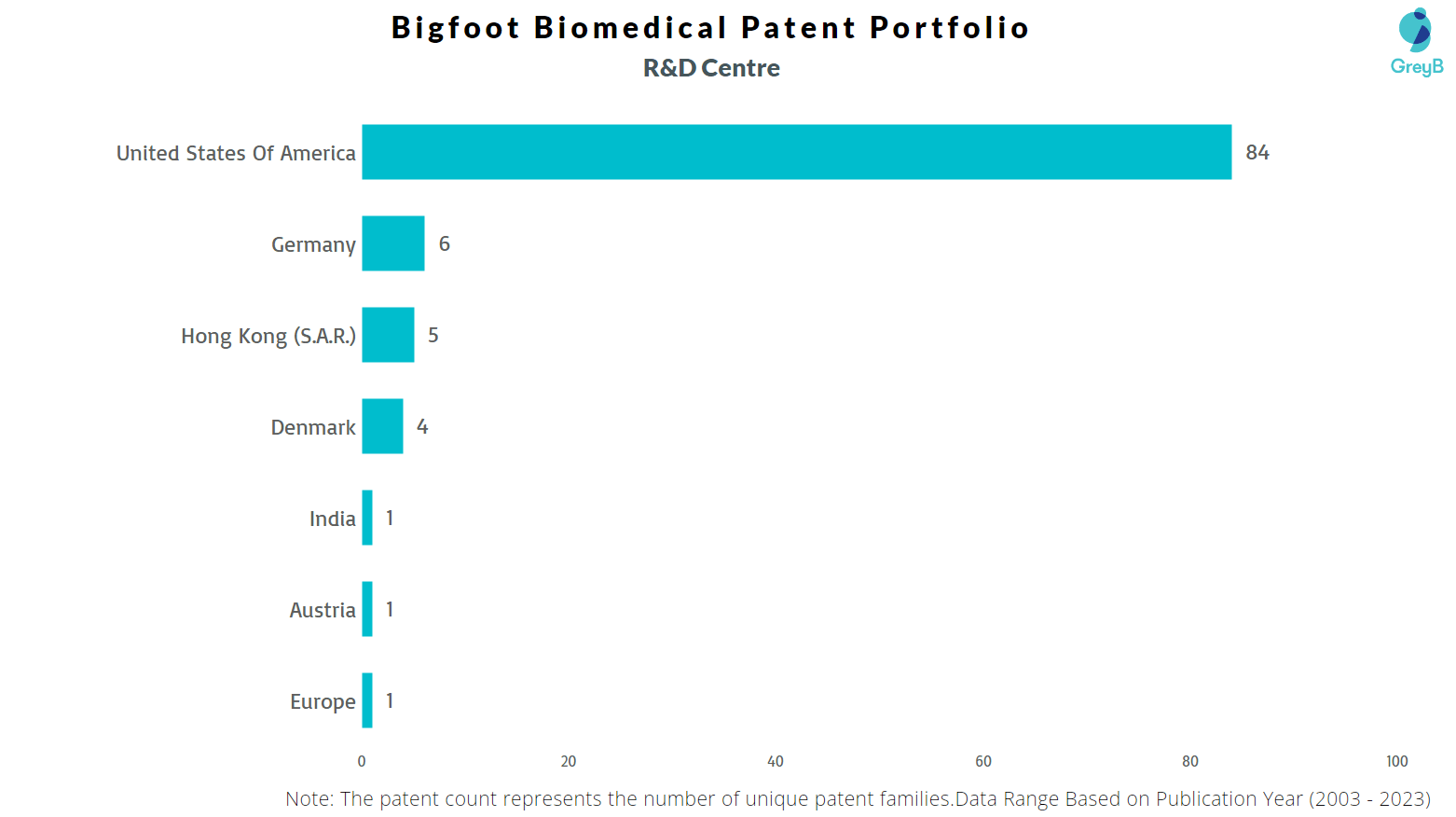 Bigfoot Biomedical Patent Portfolio
R&D Centre

GreyB

United States Of America 84
Germany 6
Hong Kong (S.A.R.) 5
Denmark 4
India 1
Austria 1
Europe 1

0 20 40 60 80 100

Note: The patent count represents the number of unique patent families.Data Range Based on Publication Year (2003 - 2023)